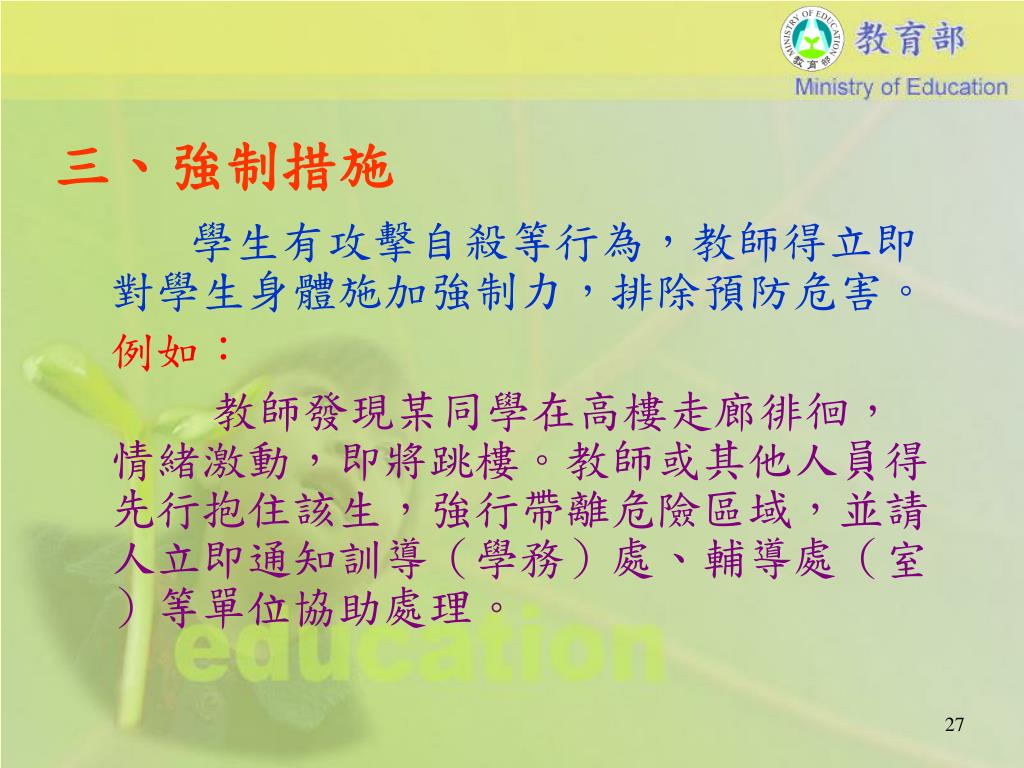 MINISTRY OF EDUCATION
教育部
教育部
Ministry of Education

三、強制措施

學生有攻擊自殺等行為，教師得立即對學生身體施加強制力，排除預防危害。

例如：

教師發現某同學在高樓走廊徘徊，情緒激動，即將跳樓。教師或其他人員得先行抱住該生，強行帶離危險區域，並請人立即通知訓導（學務）處、輔導處（室）等單位協助處理。

education

27